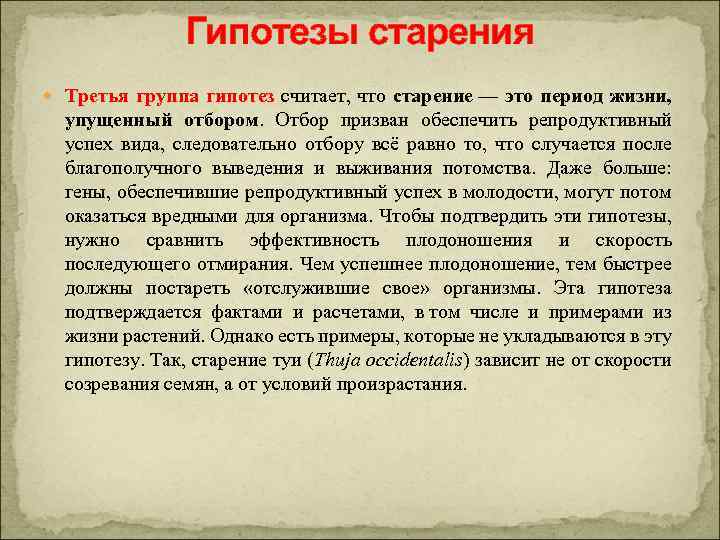 Гипотезы старения

Третья группа гипотез считает, что старение — это период жизни, упущенный отбором. Отбор призван обеспечить репродуктивный успех вида, следовательно отбору всё равно то, что случается после благополучного выведения и выживания потомства. Даже больше: гены, обеспечившие репродуктивный успех в молодости, могут потом оказаться вредными для организма. Чтобы подтвердить эти гипотезы, нужно сравнить эффективность плодоношения и скорость последующего отмирания. Чем успешнее плодоношение, тем быстрее должны постареть «отслужившие свое» организмы. Эта гипотеза подтверждается фактами и расчетами, в том числе и примерами из жизни растений. Однако есть примеры, которые не укладываются в эту гипотезу. Так, старение туи (Thuja occidentalis) зависит не от скорости созревания семян, а от условий произрастания.